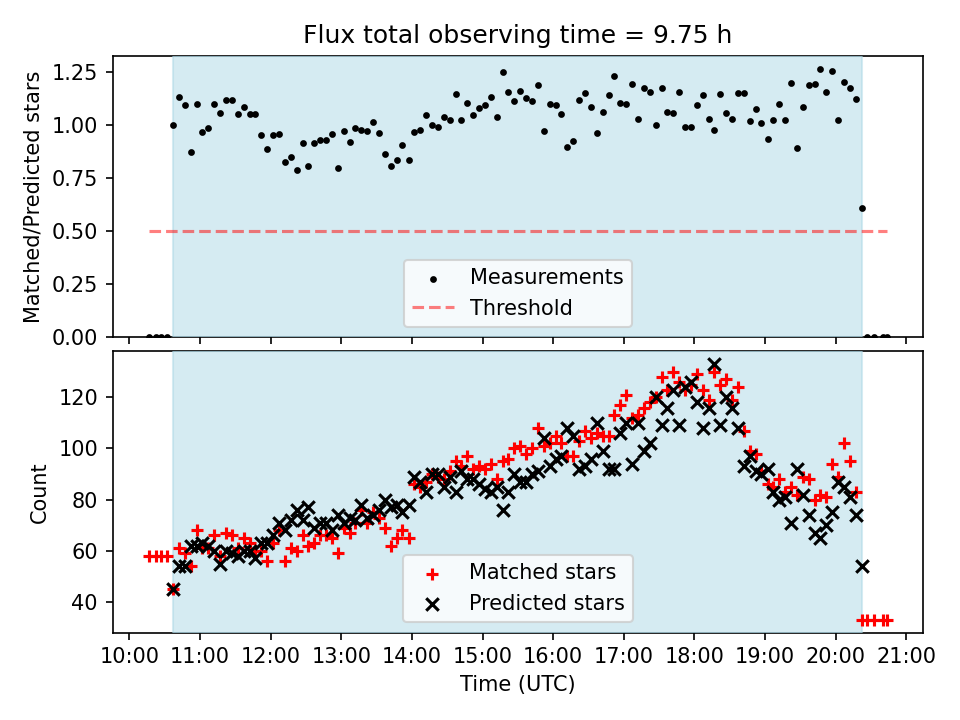 Flux total observing time = 9.75 h

Matched/Predicted stars

1.25
1.00
0.75
0.50
0.25
0.00

Measurements
Threshold

Count

120
100
80
60
40

Matched stars
Predicted stars

10:00 11:00 12:00 13:00 14:00 15:00 16:00 17:00 18:00 19:00 20:00 21:00

Time (UTC)